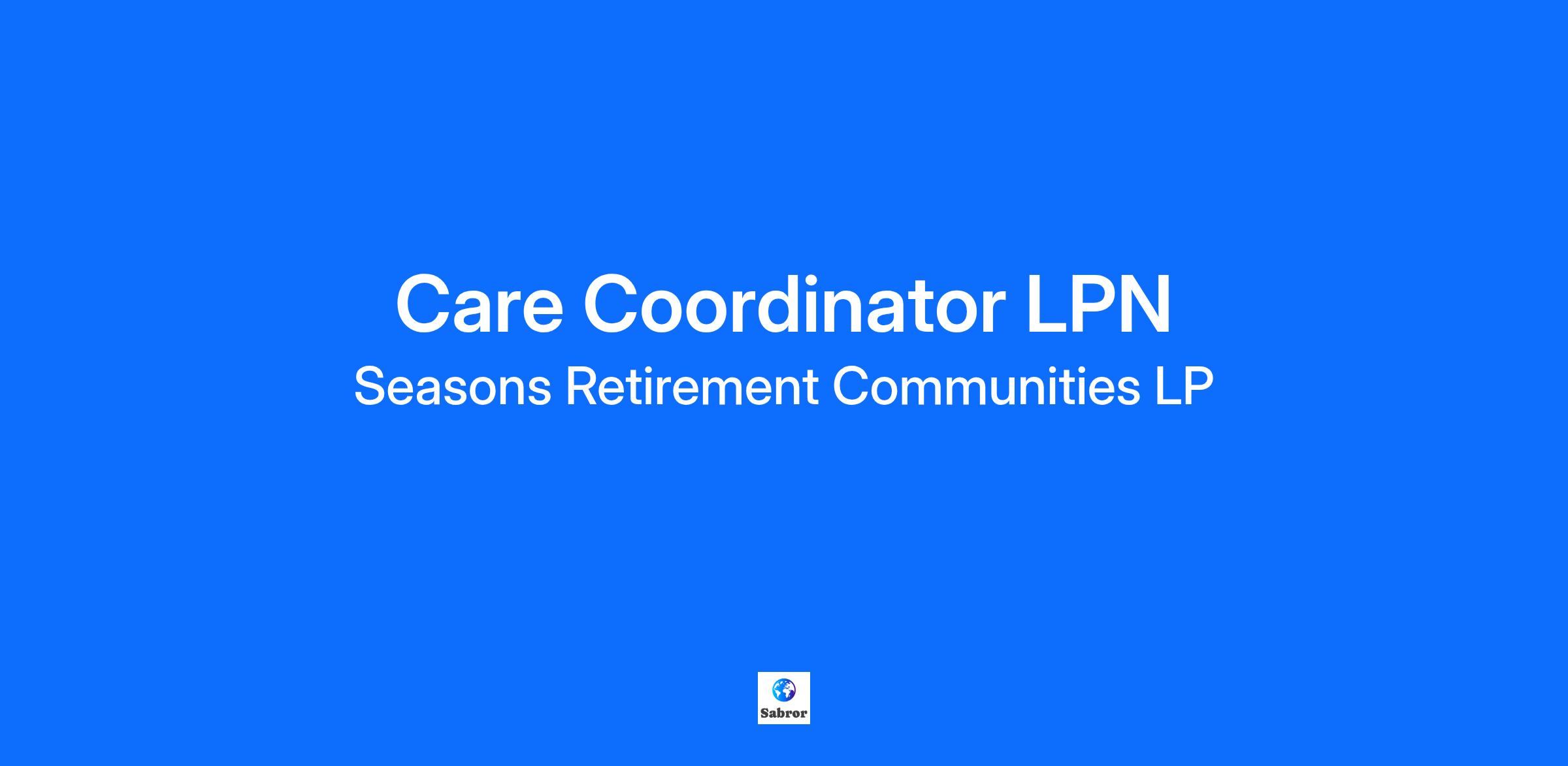 Care Coordinator LPN
Seasons Retirement Communities LP

Sabror